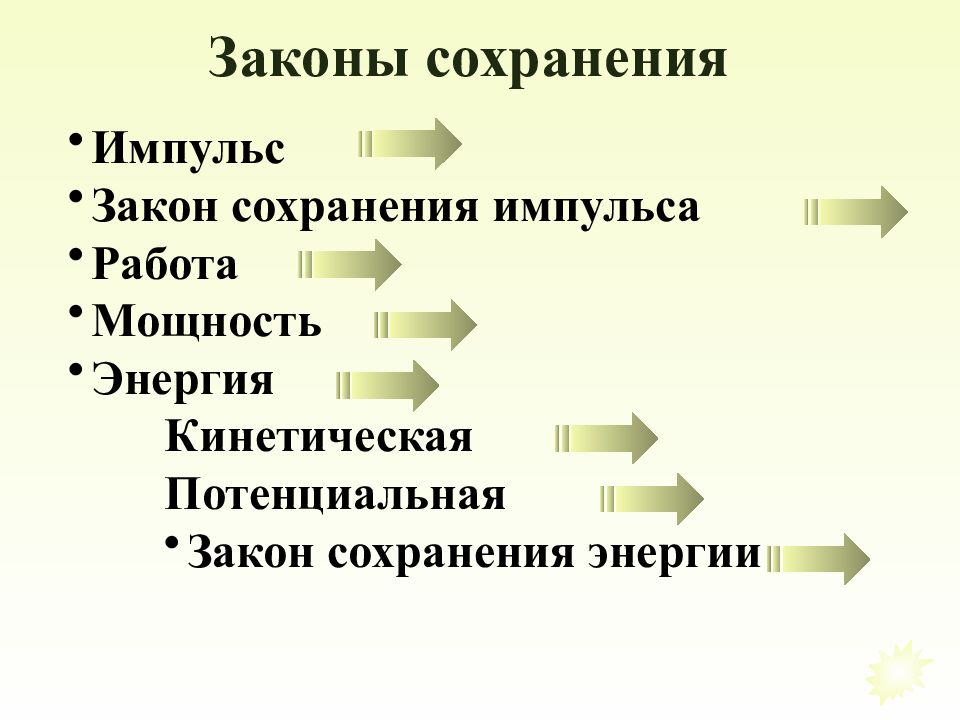 Законы сохранения

• Импульс
• Закон сохранения импульса
• Работа
• Мощность
• Энергия
Кинетическая
Потенциальная
• Закон сохранения энергии